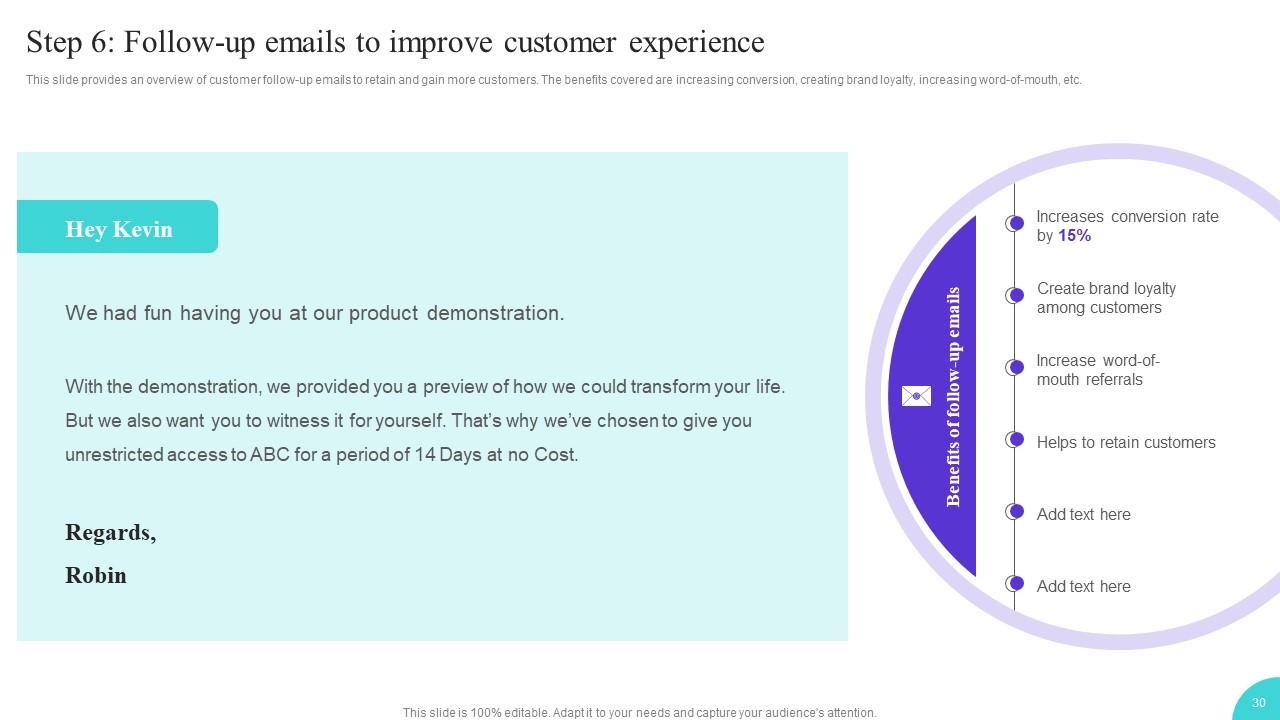 Step 6: Follow-up emails to improve customer experience

This slide provides an overview of customer follow-up emails to retain and gain more customers. The benefits covered are increasing conversion, creating brand loyalty, increasing word-of-mouth, etc.

Hey Kevin

We had fun having you at our product demonstration.

With the demonstration, we provided you a preview of how we could transform your life. But we also want you to witness it for yourself. That's why we've chosen to give you unrestricted access to ABC for a period of 14 Days at no Cost.

Regards,
Robin

Benefits of follow-up emails

Increases conversion rate by 15%

Create brand loyalty among customers

Increase word-of-mouth referrals

Helps to retain customers

Add text here

Add text here

This slide is 100% editable. Adapt it to your needs and capture your audience's attention.

30